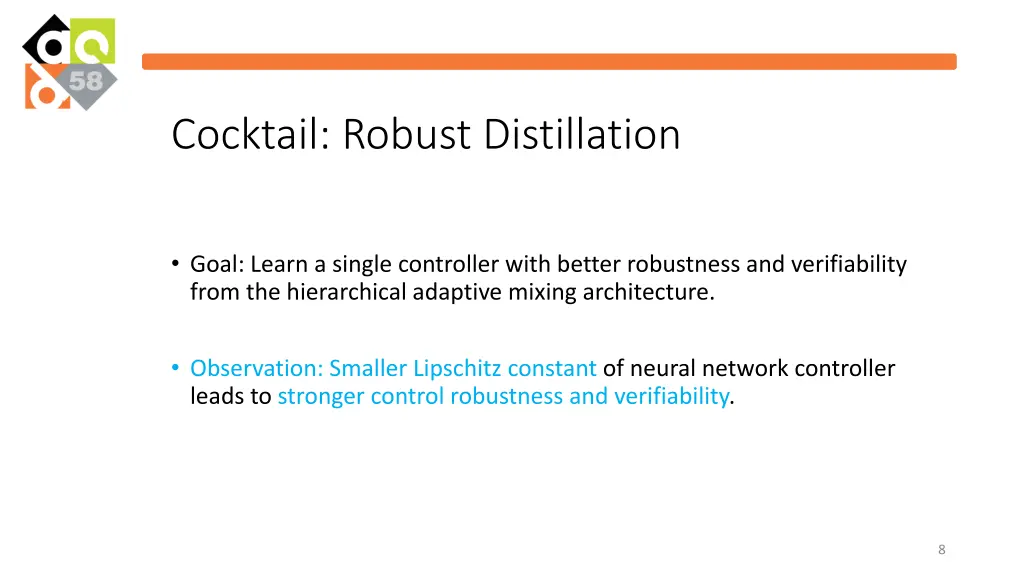 58

Cocktail: Robust Distillation

• Goal: Learn a single controller with better robustness and verifiability from the hierarchical adaptive mixing architecture.

• Observation: Smaller Lipschitz constant of neural network controller leads to stronger control robustness and verifiability.

8